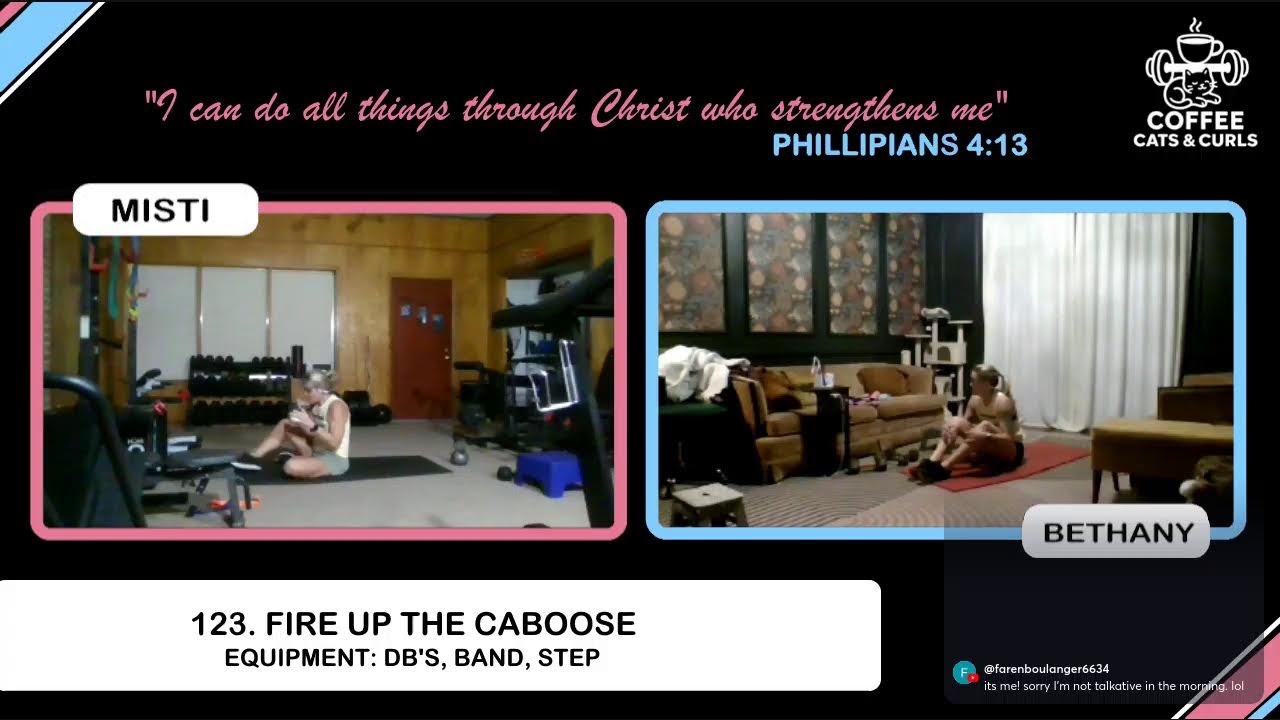 "I can do all things through Christ who strengthens me"
PHILLIPIANS 4:13

COFFEE
CATS & CURLS

MISTI

BETHANY

123. FIRE UP THE CABOOSE
EQUIPMENT: DB'S, BAND, STEP

F
@farenboulanger6634
its me! sorry I'm not talkative in the morning. lol